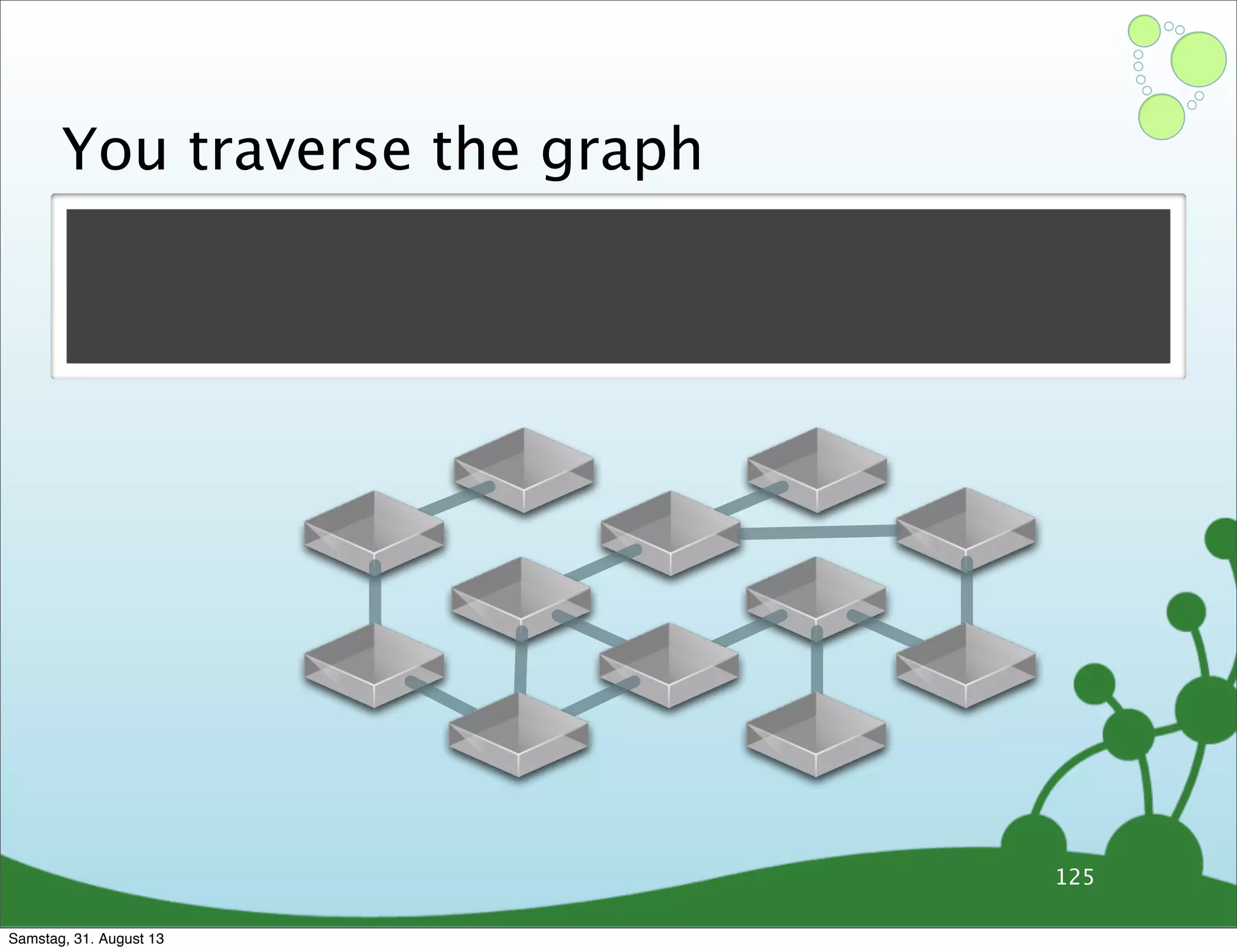 You traverse the graph

125

Samstag, 31. August 13